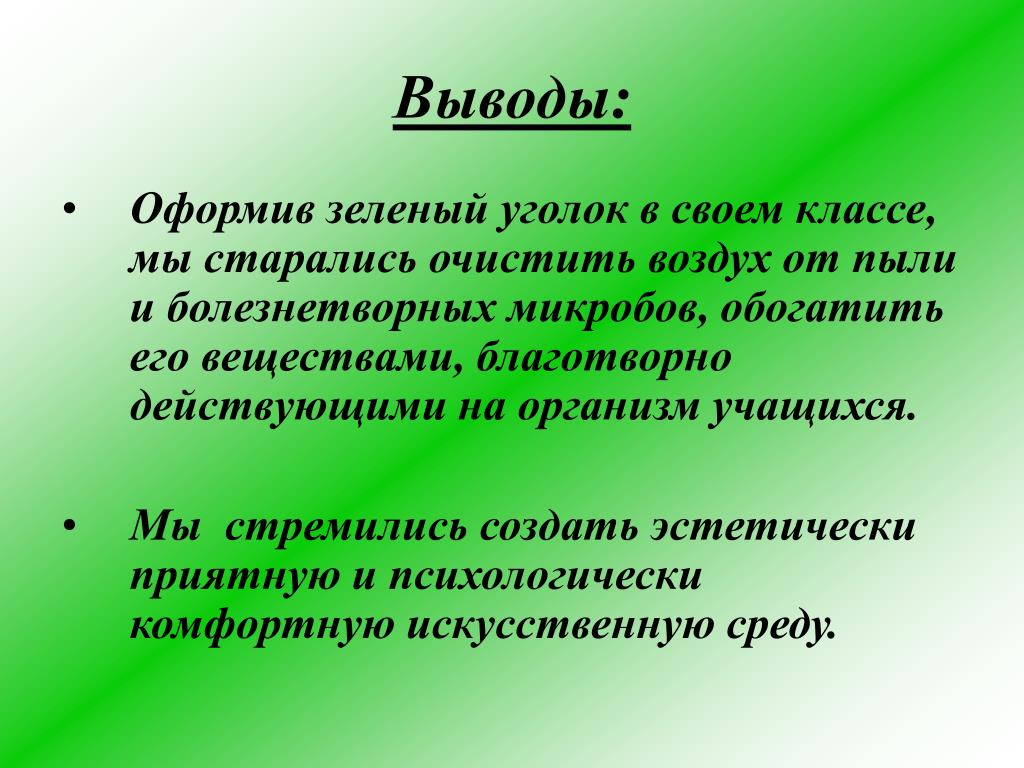 Выводы:

• Оформив зеленый уголок в своем классе, мы старались очистить воздух от пыли и болезнетворных микробов, обогатить его веществами, благотворно действующими на организм учащихся.

• Мы стремились создать эстетически приятную и психологически комфортную искусственную среду.